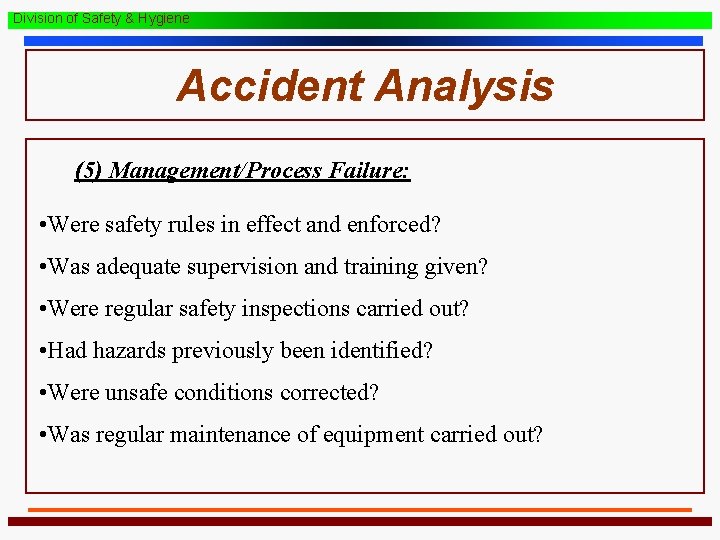 Division of Safety & Hygiene

Accident Analysis

(5) Management/Process Failure:

•Were safety rules in effect and enforced?

•Was adequate supervision and training given?

•Were regular safety inspections carried out?

•Had hazards previously been identified?

•Were unsafe conditions corrected?

•Was regular maintenance of equipment carried out?